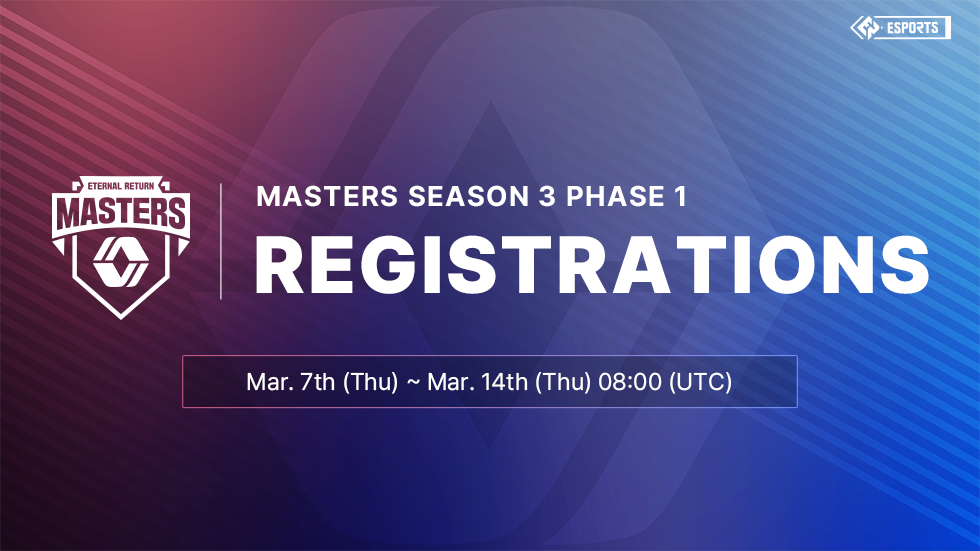 ESPORTS

ETERNAL RETURN
MASTERS

MASTERS SEASON 3 PHASE 1
REGISTRATIONS

Mar. 7th (Thu) ~ Mar. 14th (Thu) 08:00 (UTC)